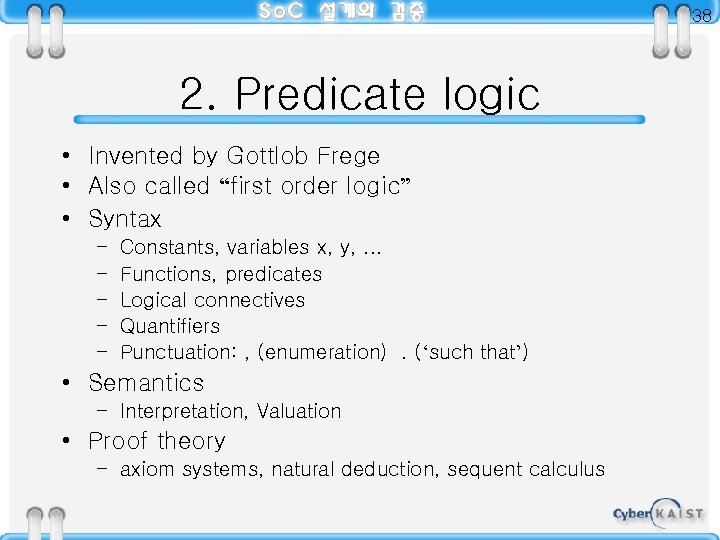 SoC 설계와 검증

38

2. Predicate logic

• Invented by Gottlob Frege
• Also called “first order logic”
• Syntax
  – Constants, variables x, y, …
  – Functions, predicates
  – Logical connectives
  – Quantifiers
  – Punctuation: , (enumeration) . (‘such that’)
• Semantics
  – Interpretation, Valuation
• Proof theory
  – axiom systems, natural deduction, sequent calculus

Cyber KAIST